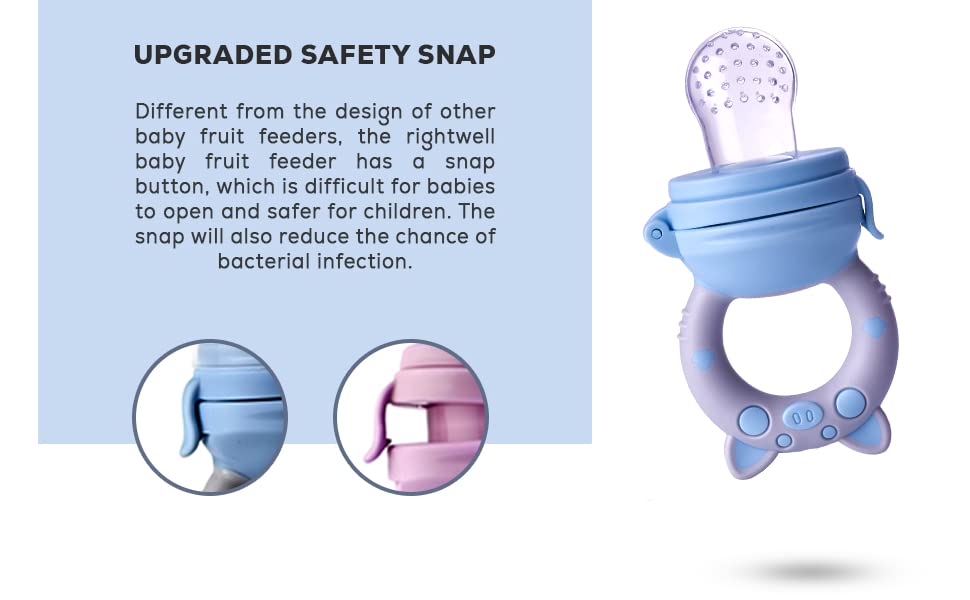 UPGRADED SAFETY SNAP

Different from the design of other baby fruit feeders, the rightwell baby fruit feeder has a snap button, which is difficult for babies to open and safer for children. The snap will also reduce the chance of bacterial infection.